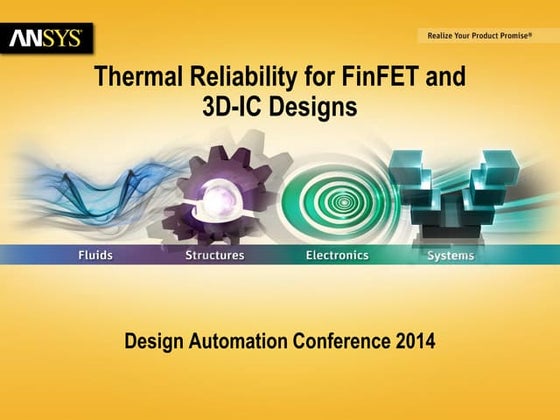 ANSYS

Realize Your Product Promise®

Thermal Reliability for FinFET and 3D-IC Designs

Fluids Structures Electronics Systems

Design Automation Conference 2014